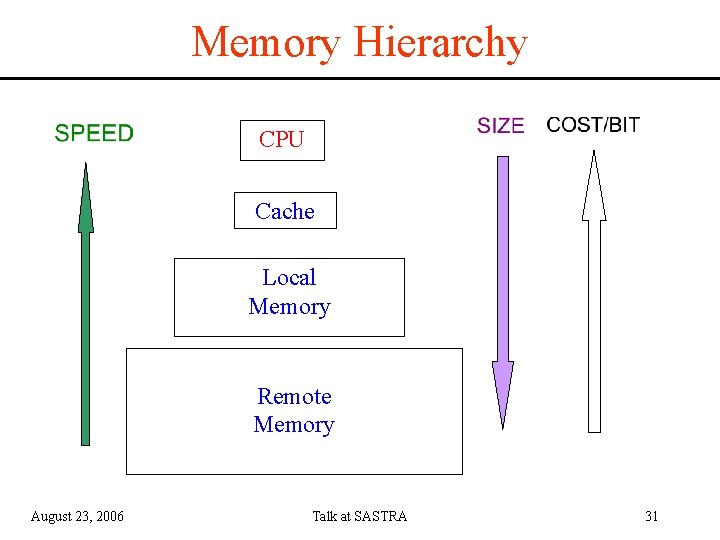 Memory Hierarchy

SPEED

CPU

Cache

Local Memory

Remote Memory

SIZE

COST/BIT

August 23, 2006

Talk at SASTRA

31